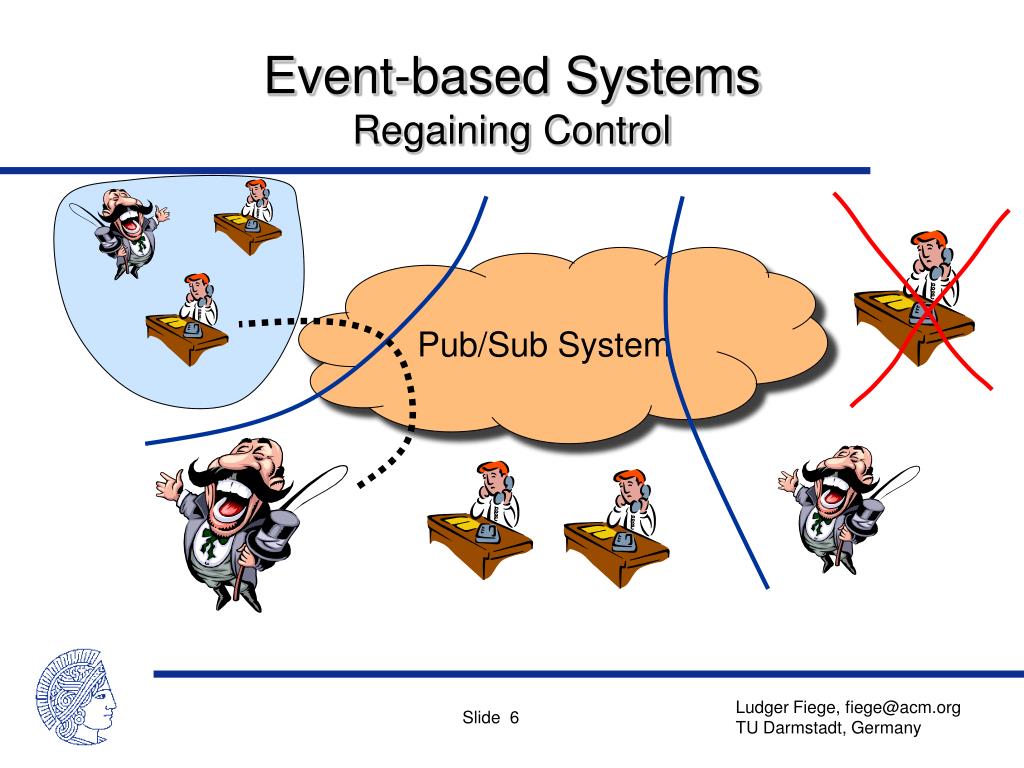 Event-based Systems
Regaining Control

Pub/Sub System

Slide 6

Ludger Fiege, fiege@acm.org
TU Darmstadt, Germany